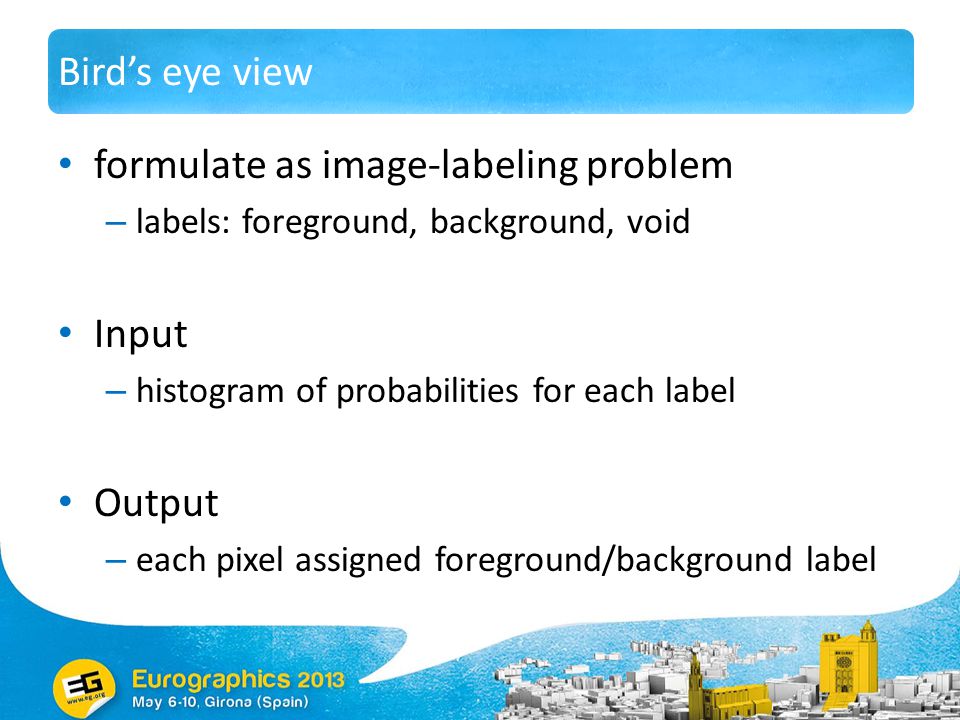 Bird's eye view

• formulate as image-labeling problem
– labels: foreground, background, void

• Input
– histogram of probabilities for each label

• Output
– each pixel assigned foreground/background label

EG www.eg.org
Eurographics 2013
May 6-10, Girona (Spain)